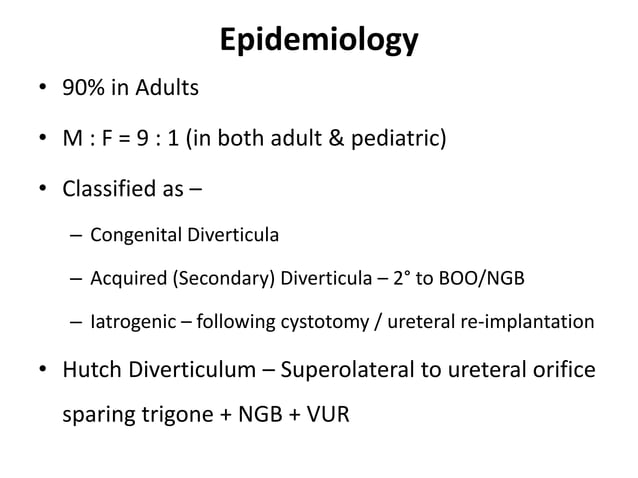 Epidemiology

• 90% in Adults

• M : F = 9 : 1 (in both adult & pediatric)

• Classified as –

– Congenital Diverticula

– Acquired (Secondary) Diverticula – 2° to BOO/NGB

– Iatrogenic – following cystotomy / ureteral re-implantation

• Hutch Diverticulum – Superolateral to ureteral orifice sparing trigone + NGB + VUR